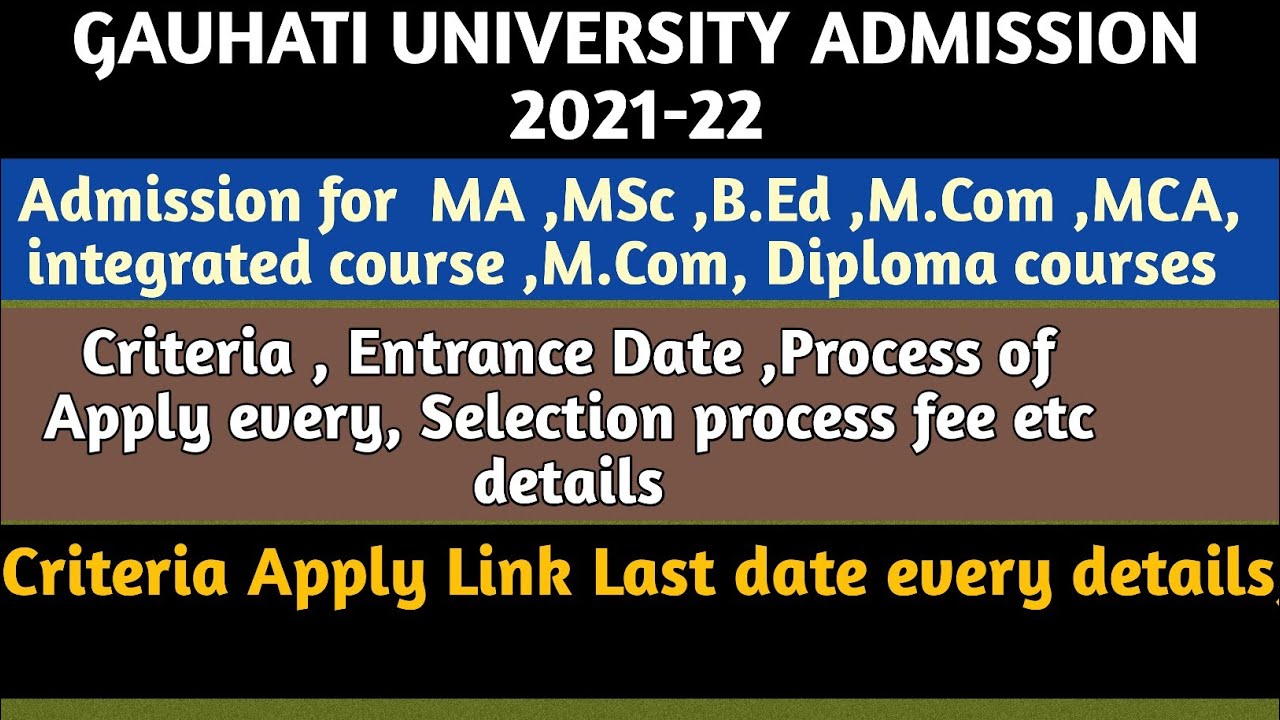 GAUHATI UNIVERSITY ADMISSION 2021-22

Admission for MA ,MSc ,B.Ed ,M.Com ,MCA, integrated course ,M.Com, Diploma courses

Criteria , Entrance Date ,Process of Apply every, Selection process fee etc details

Criteria Apply Link Last date every details,